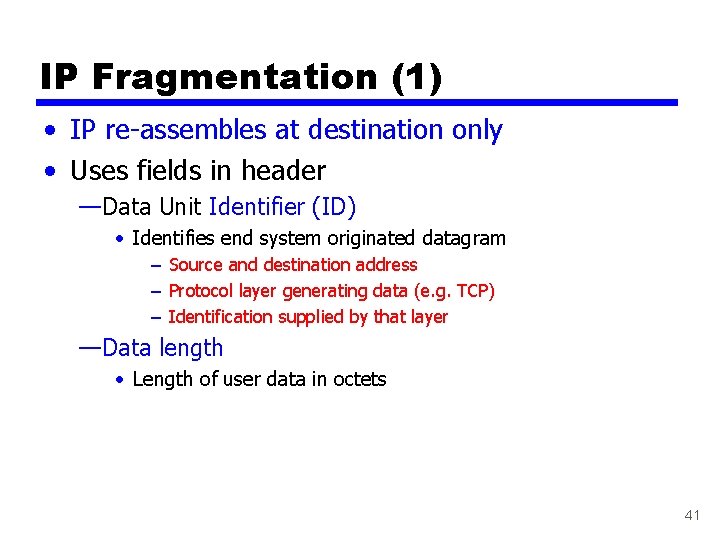 IP Fragmentation (1)

• IP re-assembles at destination only
• Uses fields in header
—Data Unit Identifier (ID)
• Identifies end system originated datagram
– Source and destination address
– Protocol layer generating data (e.g. TCP)
– Identification supplied by that layer
—Data length
• Length of user data in octets

41